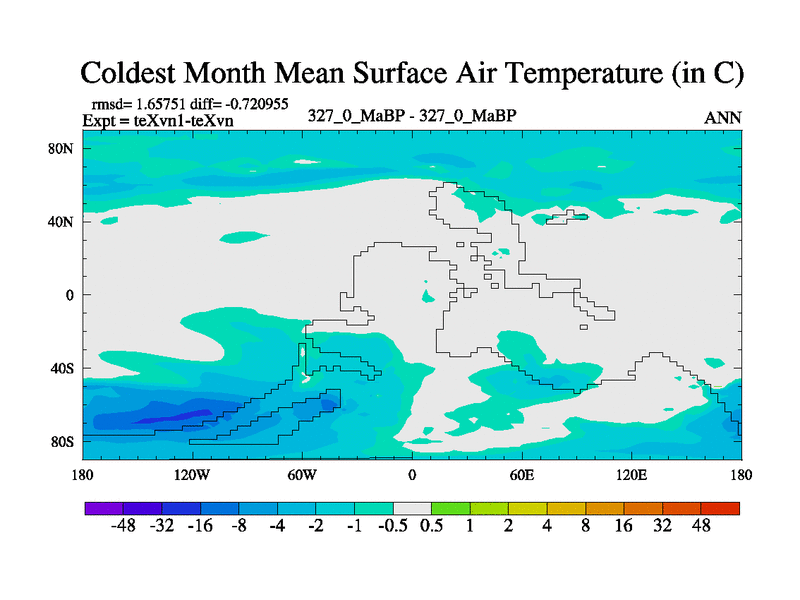 Coldest Month Mean Surface Air Temperature (in C)

rmsd= 1.65751 diff= -0.720955
Expt = teXvn1-teXvn

327_0_MaBP - 327_0_MaBP

ANN

80N
40N
0
40S
80S

180 120W 60W 0 60E 120E 180

-48 -32 -16 -8 -4 -2 -1 -0.5 0.5 1 2 4 8 16 32 48